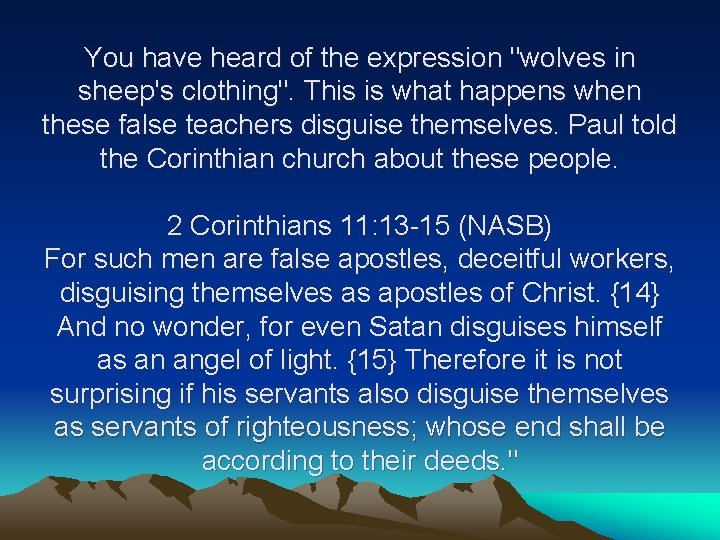 You have heard of the expression "wolves in sheep's clothing". This is what happens when these false teachers disguise themselves. Paul told the Corinthian church about these people.

2 Corinthians 11:13-15 (NASB)
For such men are false apostles, deceitful workers, disguising themselves as apostles of Christ. {14} And no wonder, for even Satan disguises himself as an angel of light. {15} Therefore it is not surprising if his servants also disguise themselves as servants of righteousness; whose end shall be according to their deeds."